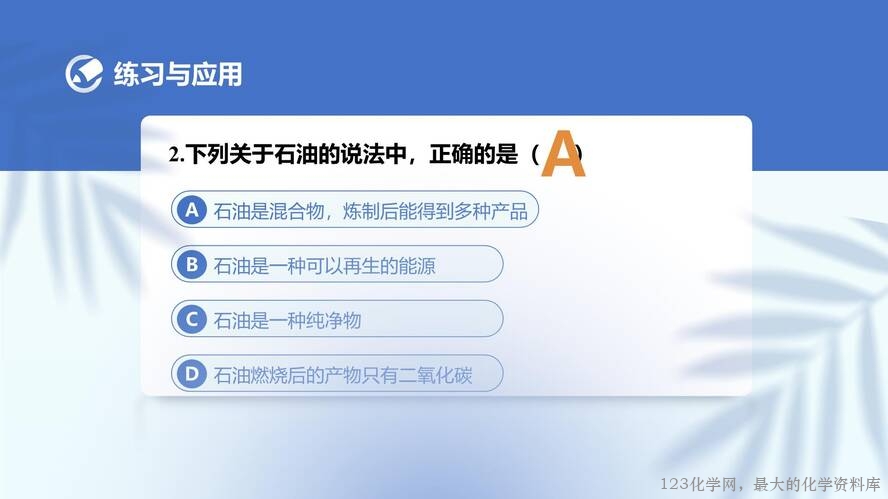 练习与应用

2.下列关于石油的说法中，正确的是（ A ）

A 石油是混合物，炼制后能得到多种产品

B 石油是一种可以再生的能源

C 石油是一种纯净物

D 石油燃烧后的产物只有二氧化碳

123化学网，最大的化学资料库